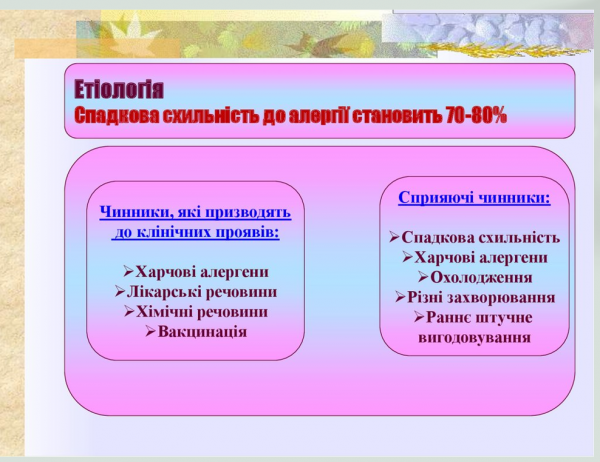 Етіологія
Спадкова схильність до алергії становить 70-80%

Чинники, які призводять до клінічних проявів:

➢Харчові алергени
➢Лікарські речовини
➢Хімічні речовини
➢Вакцинація

Сприяючі чинники:

➢Спадкова схильність
➢Харчові алергени
➢Охолодження
➢Різні захворювання
➢Раннє штучне вигодовування